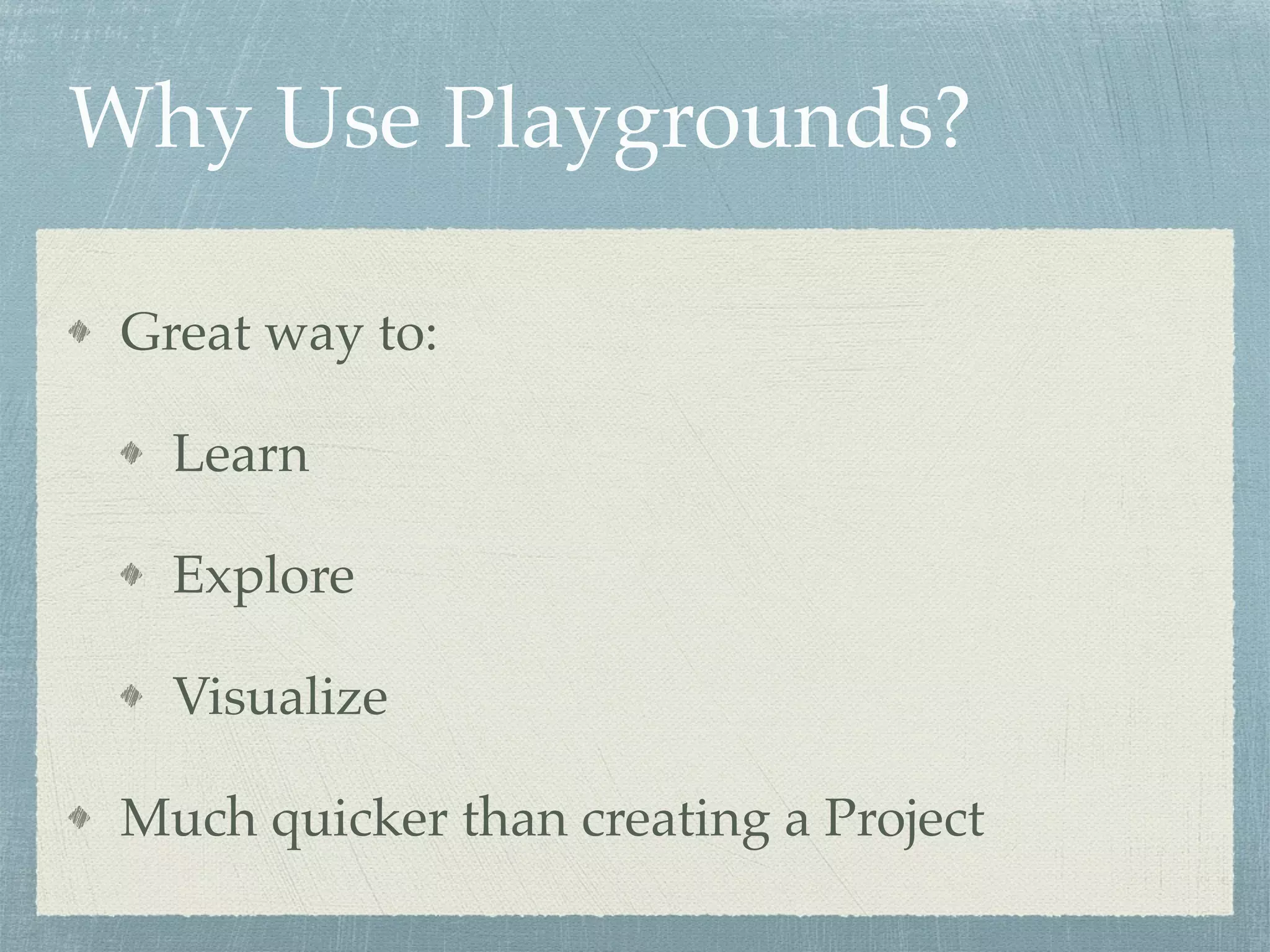 Why Use Playgrounds?

Great way to:

Learn

Explore

Visualize

Much quicker than creating a Project